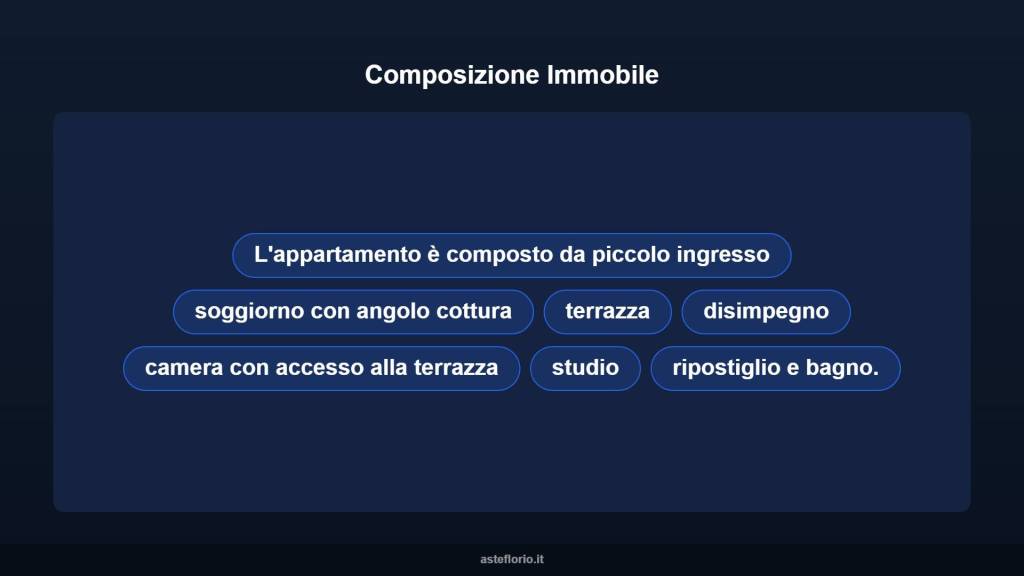 Composizione Immobile

L'appartamento è composto da piccolo ingresso

soggiorno con angolo cottura

terrazza

disimpegno

camera con accesso alla terrazza

studio

ripostiglio e bagno.

asteflorio.it